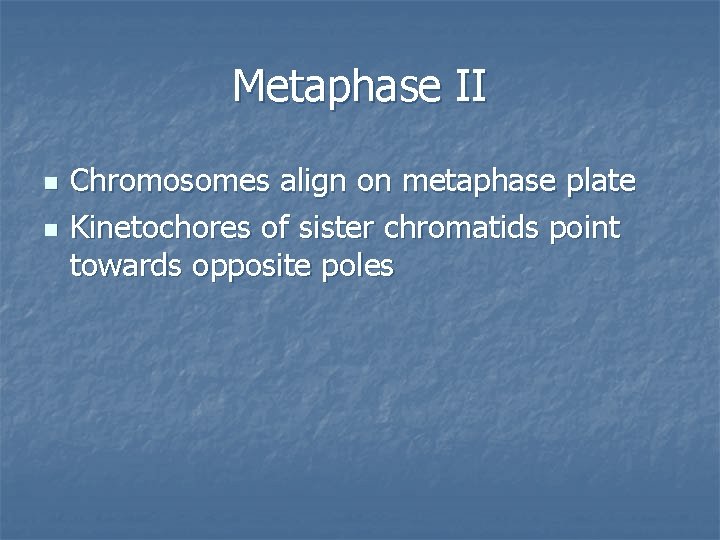 Metaphase II

- Chromosomes align on metaphase plate
- Kinetochores of sister chromatids point towards opposite poles